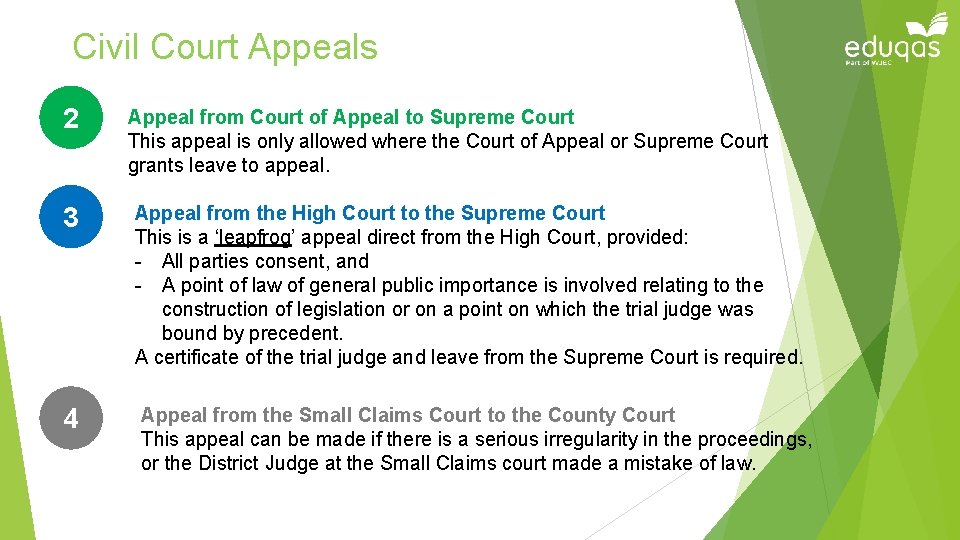 Civil Court Appeals

eduqas
Part of WJEC

2

Appeal from Court of Appeal to Supreme Court
This appeal is only allowed where the Court of Appeal or Supreme Court grants leave to appeal.

3

Appeal from the High Court to the Supreme Court
This is a 'leapfrog' appeal direct from the High Court, provided:
- All parties consent, and
- A point of law of general public importance is involved relating to the construction of legislation or on a point on which the trial judge was bound by precedent.
A certificate of the trial judge and leave from the Supreme Court is required.

4

Appeal from the Small Claims Court to the County Court
This appeal can be made if there is a serious irregularity in the proceedings, or the District Judge at the Small Claims court made a mistake of law.